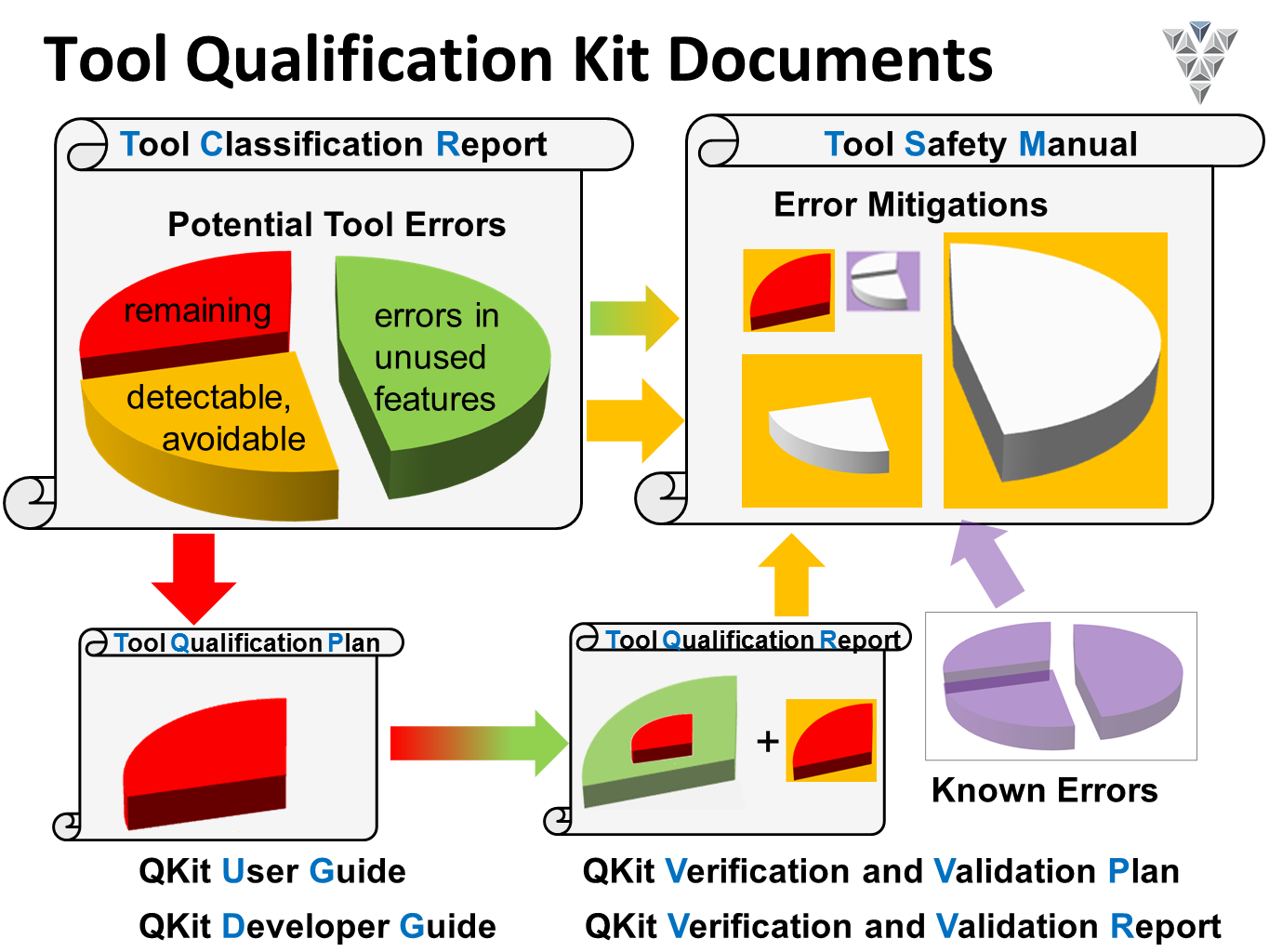 Tool Qualification Kit Documents

Tool Classification Report

Potential Tool Errors

remaining

detectable, avoidable

errors in unused features

Tool Safety Manual

Error Mitigations

Tool Qualification Plan

Tool Qualification Report

+

Known Errors

QKit User Guide

QKit Developer Guide

QKit Verification and Validation Plan

QKit Verification and Validation Report